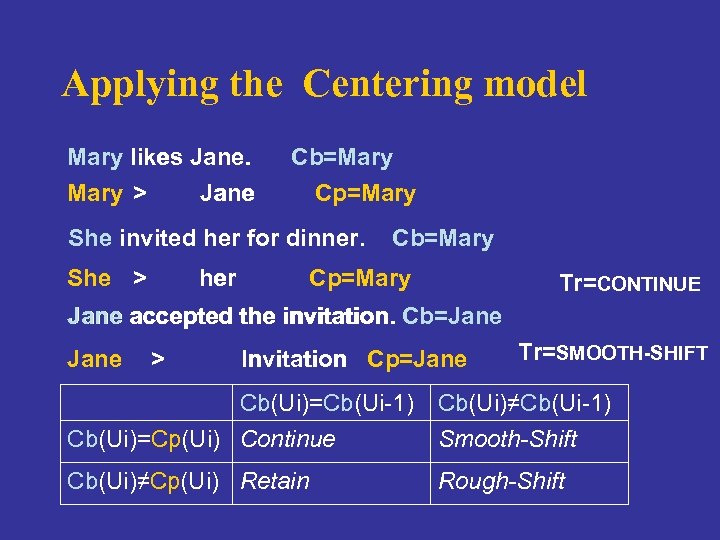 Applying the Centering model

Mary likes Jane. Cb=Mary

Mary > Jane Cp=Mary

She invited her for dinner. Cb=Mary

She > her Cp=Mary Tr=CONTINUE

Jane accepted the invitation. Cb=Jane

Jane > Invitation Cp=Jane Tr=SMOOTH-SHIFT

| | Cb(Ui)=Cb(Ui-1) | Cb(Ui)≠Cb(Ui-1) |
|---|---|---|
| Cb(Ui)=Cp(Ui) | Continue | Smooth-Shift |
| Cb(Ui)≠Cp(Ui) | Retain | Rough-Shift |